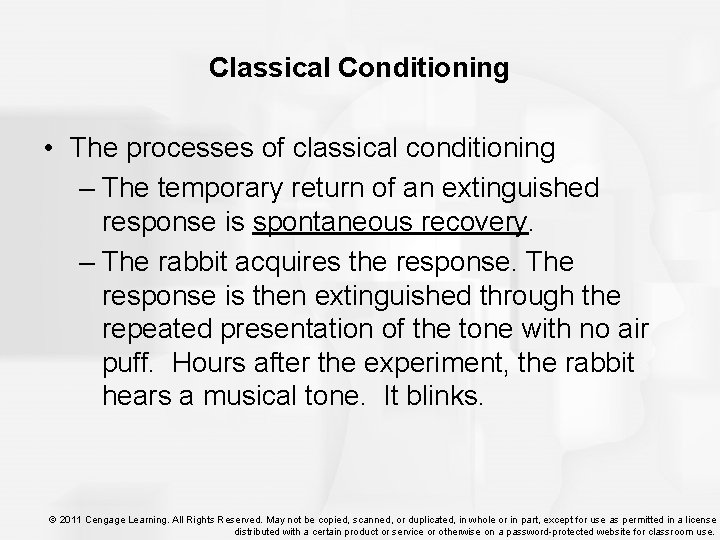 Classical Conditioning

• The processes of classical conditioning
– The temporary return of an extinguished response is spontaneous recovery.
– The rabbit acquires the response. The response is then extinguished through the repeated presentation of the tone with no air puff. Hours after the experiment, the rabbit hears a musical tone. It blinks.

© 2011 Cengage Learning. All Rights Reserved. May not be copied, scanned, or duplicated, in whole or in part, except for use as permitted in a license distributed with a certain product or service or otherwise on a password-protected website for classroom use.